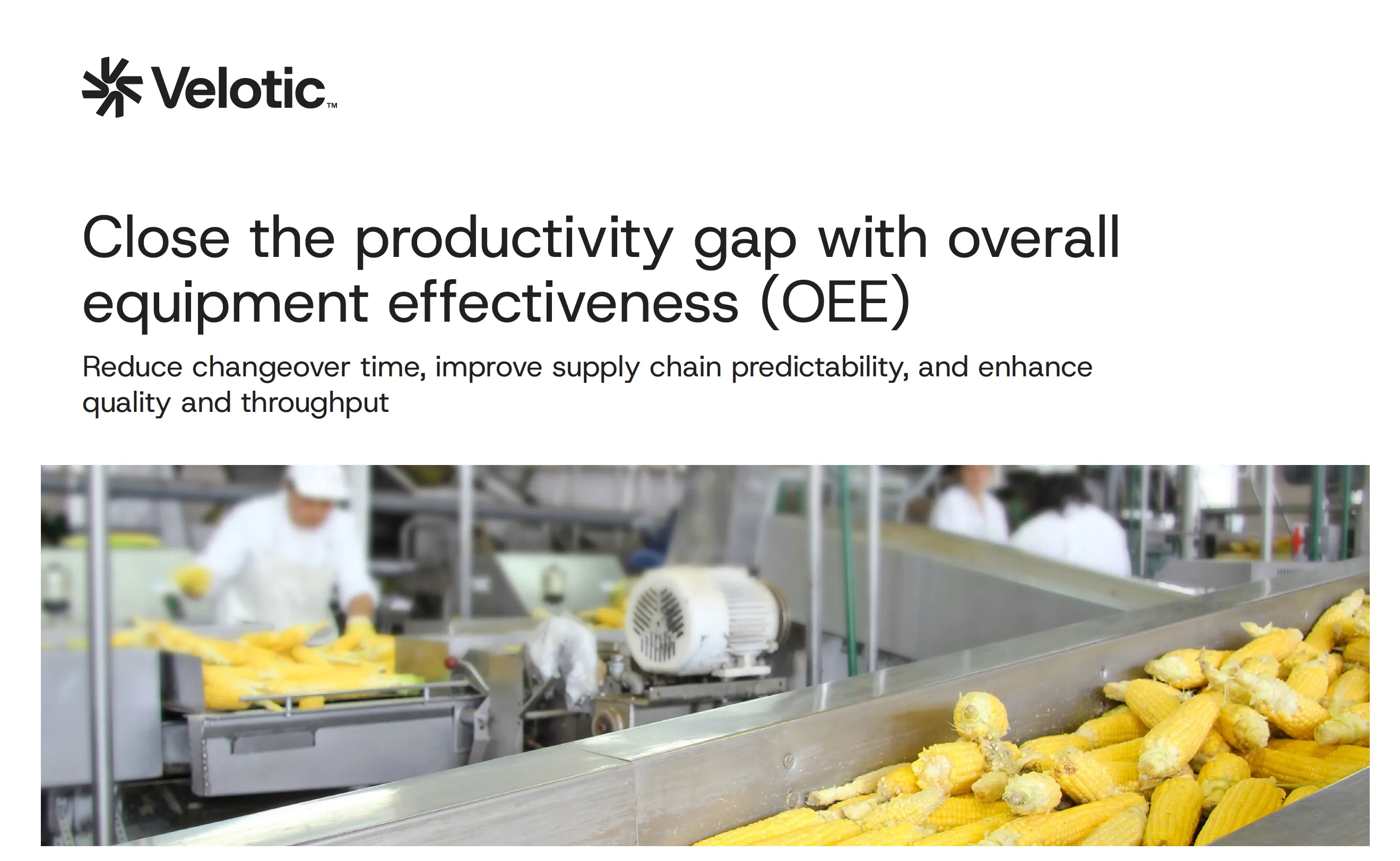 Velotic™

Close the productivity gap with overall equipment effectiveness (OEE)

Reduce changeover time, improve supply chain predictability, and enhance quality and throughput